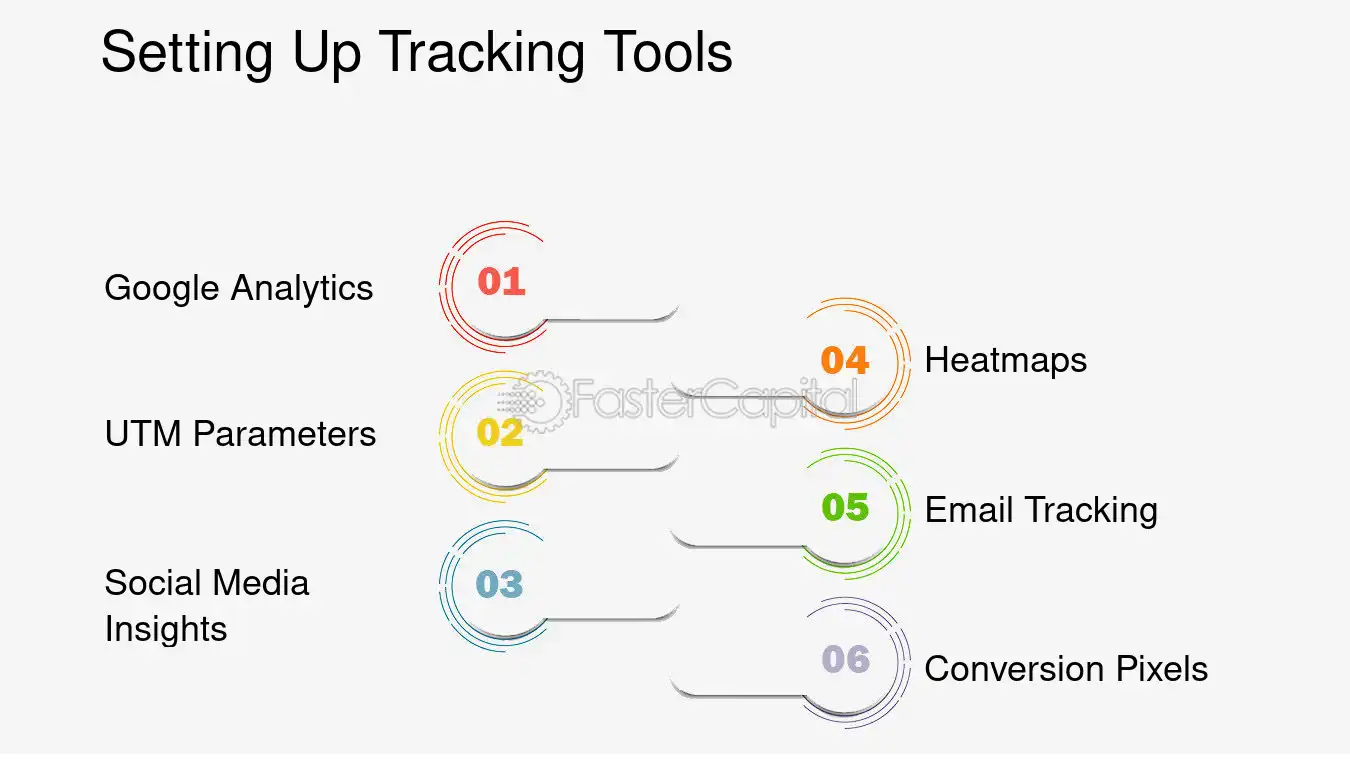 Setting Up Tracking Tools

Google Analytics
01

UTM Parameters
02

Social Media Insights
03

04
Heatmaps

05
Email Tracking

06
Conversion Pixels

FasterCapital